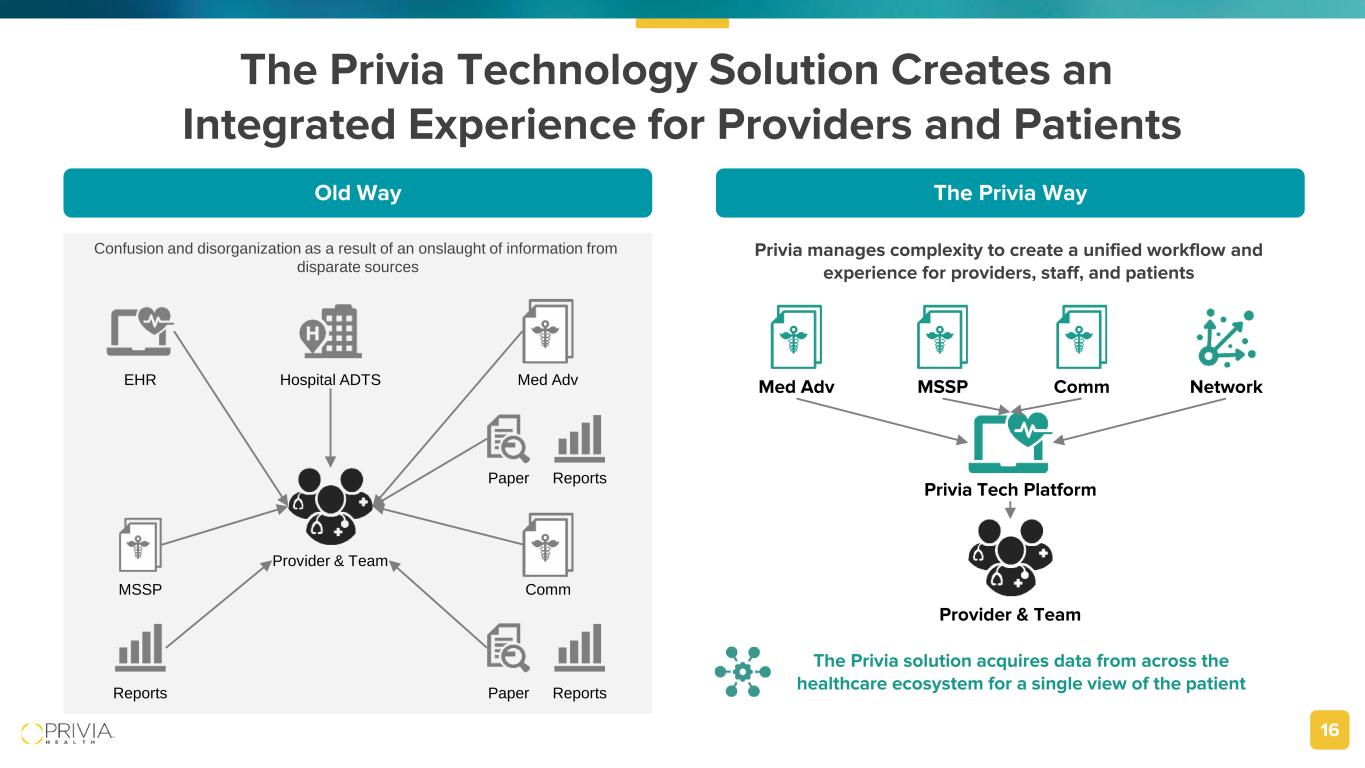 The Privia Technology Solution Creates an Integrated Experience for Providers and Patients

Old Way

Confusion and disorganization as a result of an onslaught of information from disparate sources

EHR

Hospital ADTS

Med Adv

Paper

Reports

Provider & Team

MSSP

Comm

Reports

Paper

Reports

The Privia Way

Privia manages complexity to create a unified workflow and experience for providers, staff, and patients

Med Adv

MSSP

Comm

Network

Privia Tech Platform

Provider & Team

The Privia solution acquires data from across the healthcare ecosystem for a single view of the patient

PRIVIA HEALTH

16